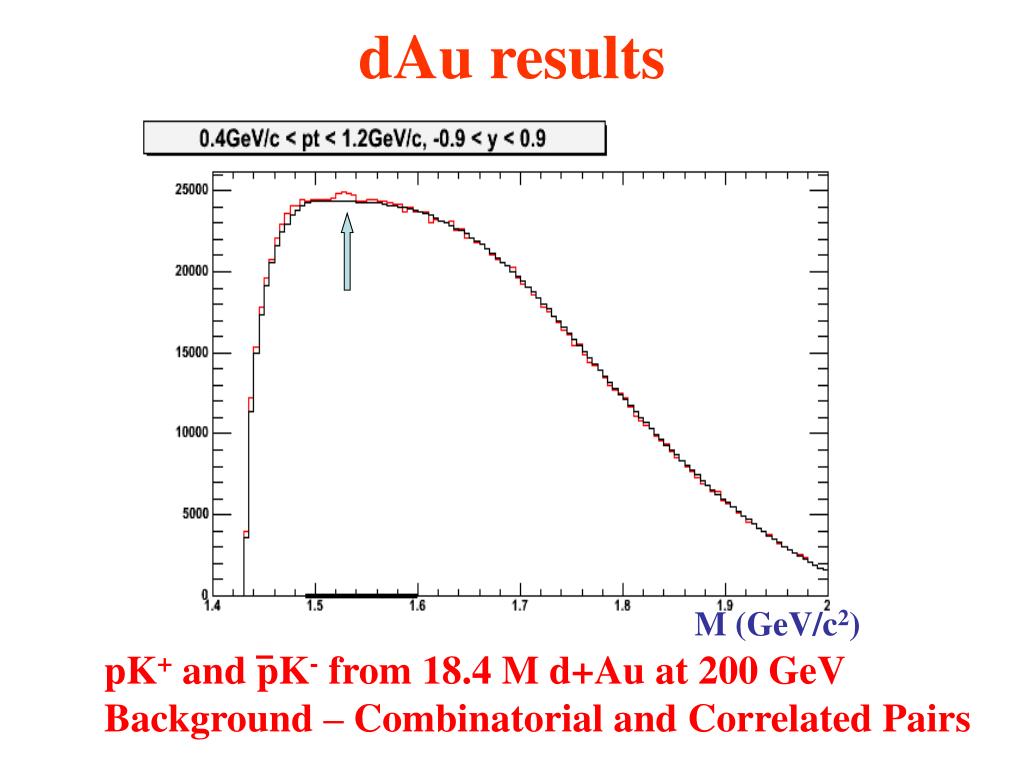 dAu results

0.4GeV/c < pt < 1.2GeV/c, -0.9 < y < 0.9

25000
20000
15000
10000
5000
0
1.4
1.5
1.6
1.7
1.8
1.9
2

M (GeV/c$^2$)

pK$^+$ and $\bar{p}$K$^-$ from 18.4 M d+Au at 200 GeV
Background – Combinatorial and Correlated Pairs